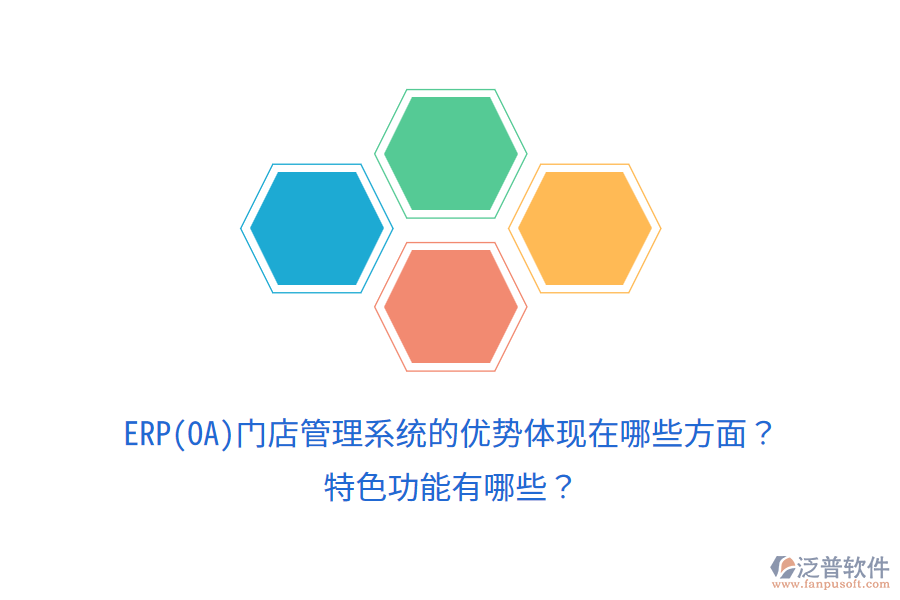 ERP(OA)门店管理系统的优势体现在哪些方面？
特色功能有哪些？

泛普软件
www.fanpusoft.com